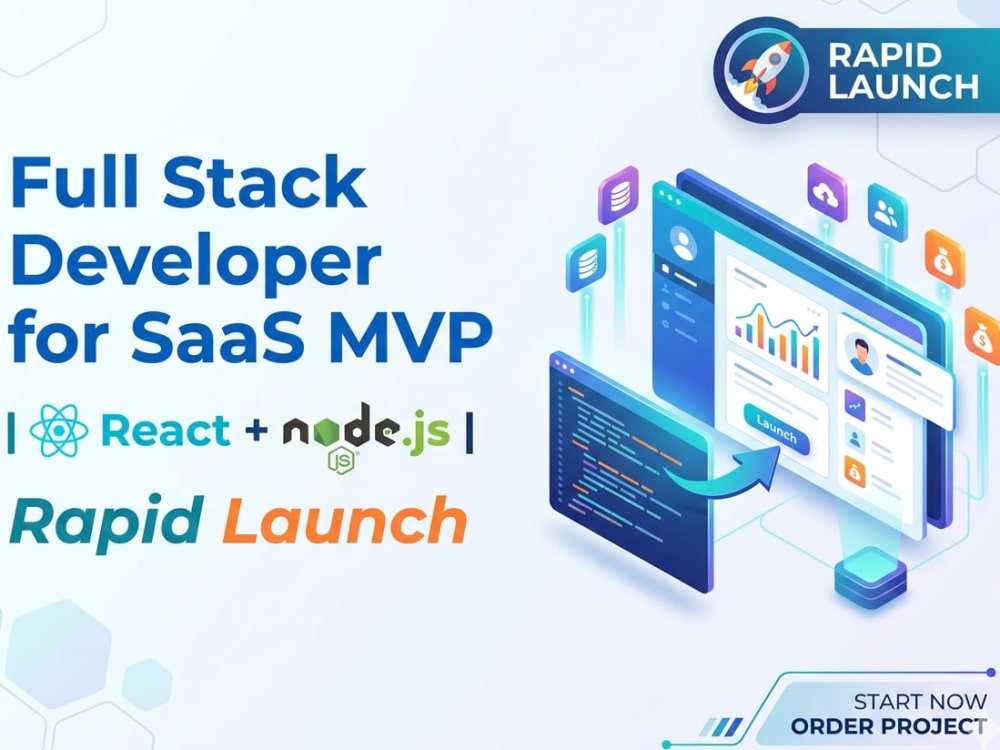 RAPID LAUNCH

Full Stack Developer for SaaS MVP

| React + node.js |

Rapid Launch

Launch

START NOW
ORDER PROJECT